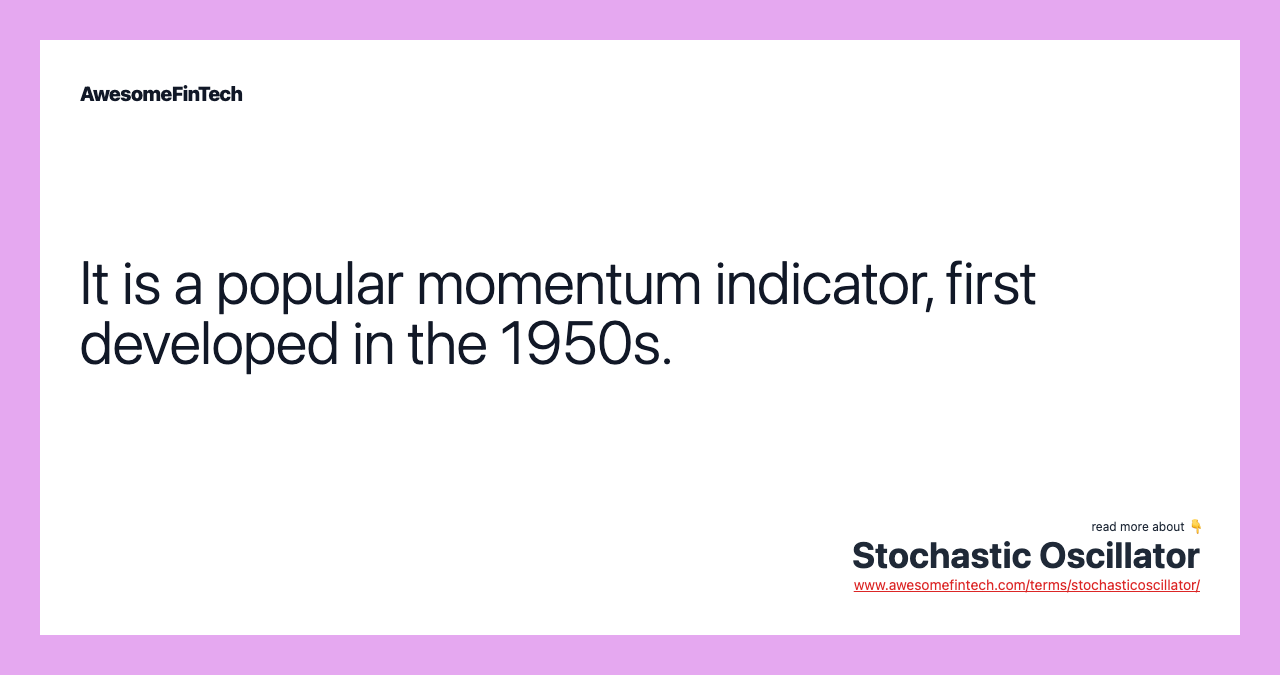 AwesomeFinTech

It is a popular momentum indicator, first developed in the 1950s.

read more about 👇
Stochastic Oscillator
www.awesomefintech.com/terms/stochasticoscillator/